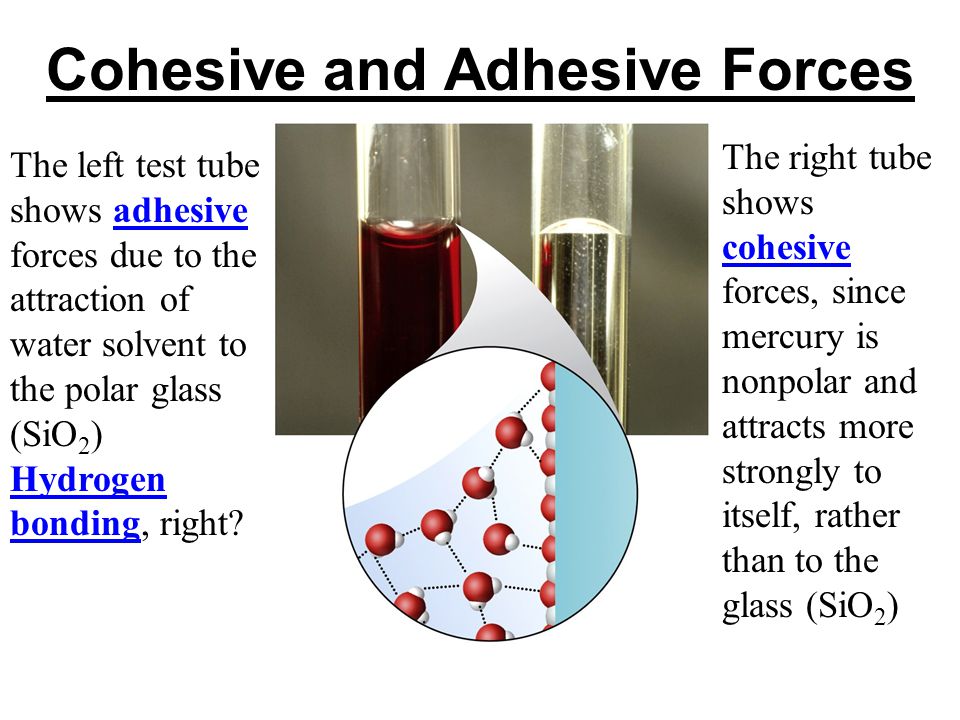 Cohesive and Adhesive Forces

The left test tube shows adhesive forces due to the attraction of water solvent to the polar glass ($SiO_2$) Hydrogen bonding, right?

The right tube shows cohesive forces, since mercury is nonpolar and attracts more strongly to itself, rather than to the glass ($SiO_2$)